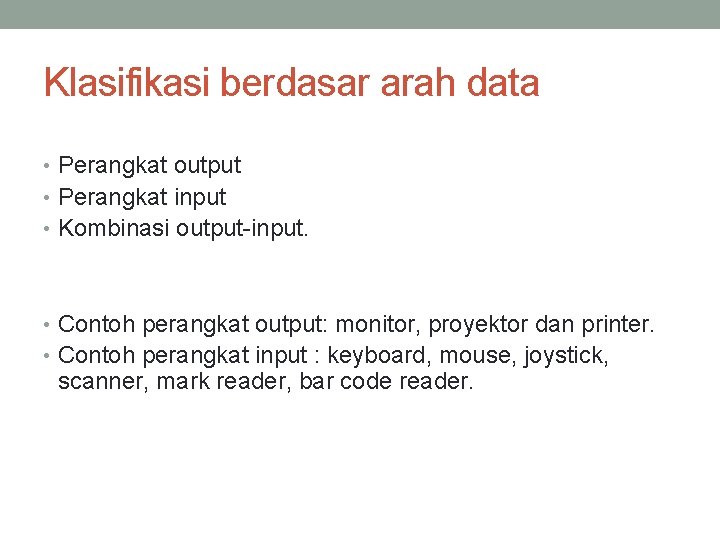 Klasifikasi berdasar arah data

• Perangkat output
• Perangkat input
• Kombinasi output-input.

• Contoh perangkat output: monitor, proyektor dan printer.
• Contoh perangkat input : keyboard, mouse, joystick, scanner, mark reader, bar code reader.